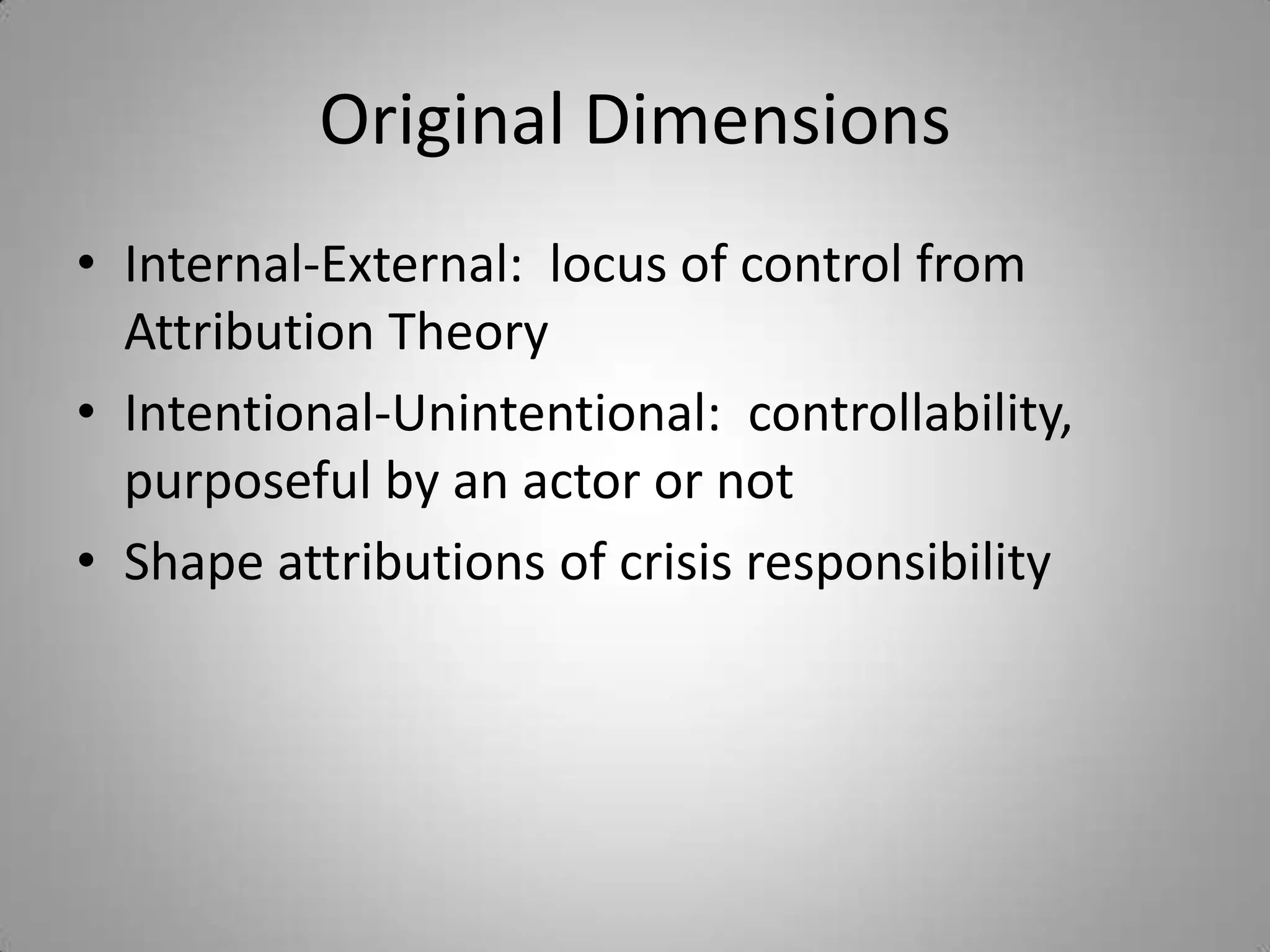 Original Dimensions

• Internal-External:  locus of control from Attribution Theory
• Intentional-Unintentional:  controllability, purposeful by an actor or not
• Shape attributions of crisis responsibility